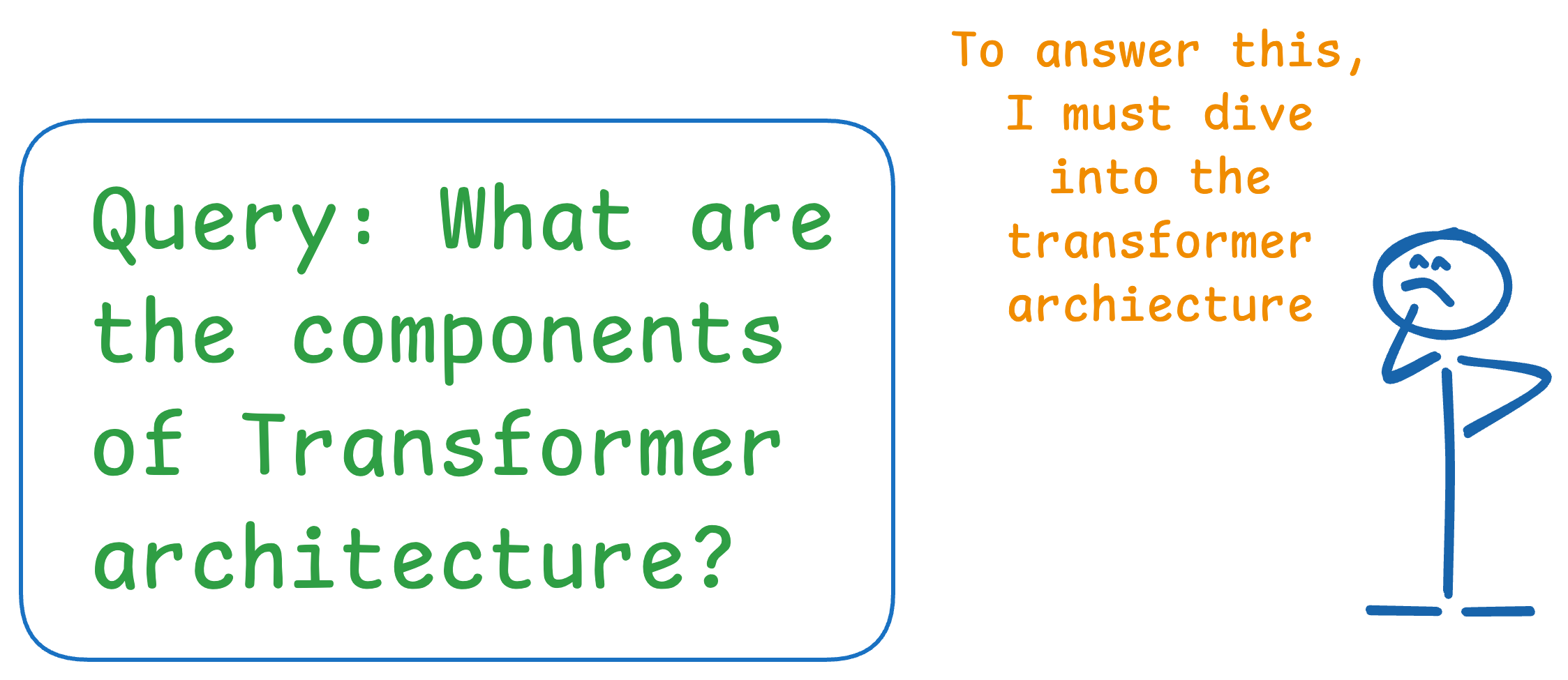 Query: What are the components of Transformer architecture?

To answer this, I must dive into the transformer archiecture